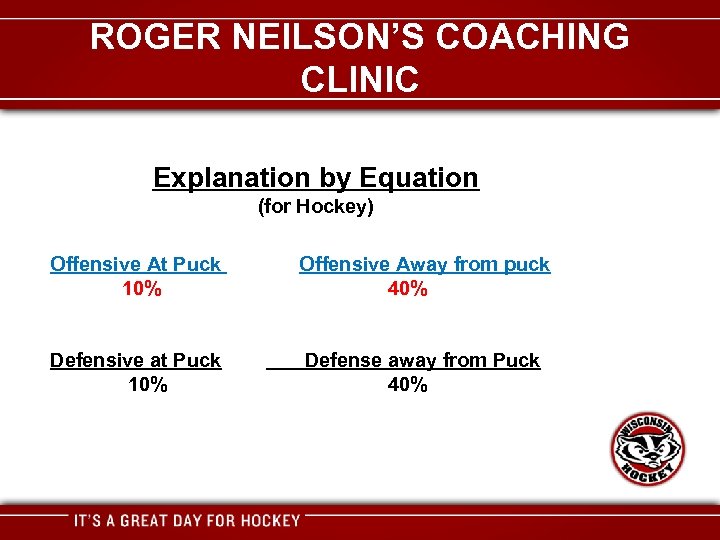 ROGER NEILSON'S COACHING CLINIC

Explanation by Equation
(for Hockey)

Offensive At Puck
10%

Offensive Away from puck
40%

Defensive at Puck
10%

Defense away from Puck
40%

WISCONSIN HOCKEY

IT'S A GREAT DAY FOR HOCKEY